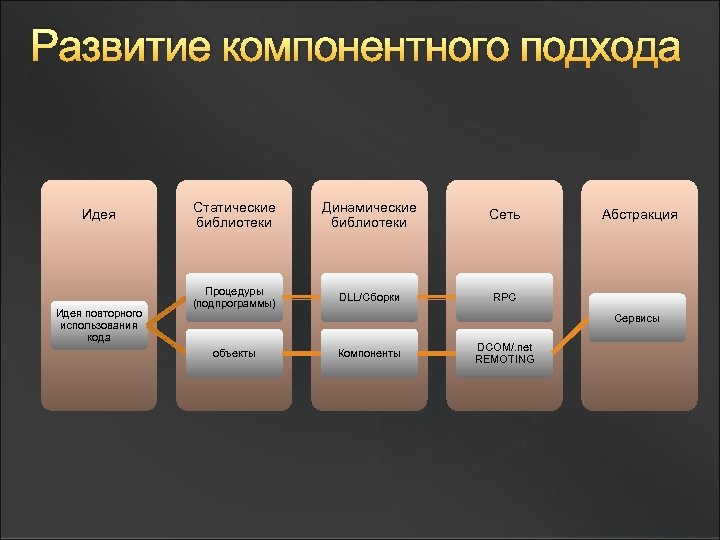 Развитие компонентного подхода

Идея

Идея повторного использования кода

Статические библиотеки

Процедуры (подпрограммы)

объекты

Динамические библиотеки

DLL/Сборки

Компоненты

Сеть

RPC

DCOM/.net REMOTING

Абстракция

Сервисы